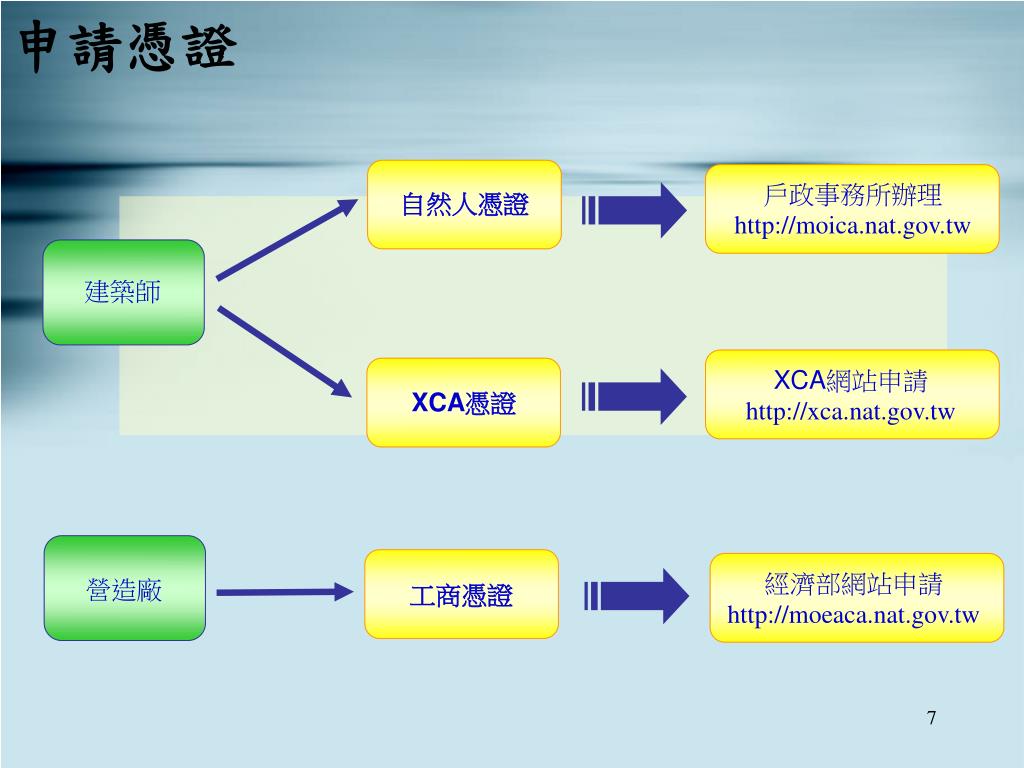 申請憑證

建築師

自然人憑證

戶政事務所辦理
http://moica.nat.gov.tw

XCA憑證

XCA網站申請
http://xca.nat.gov.tw

營造廠

工商憑證

經濟部網站申請
http://moeaca.nat.gov.tw

7